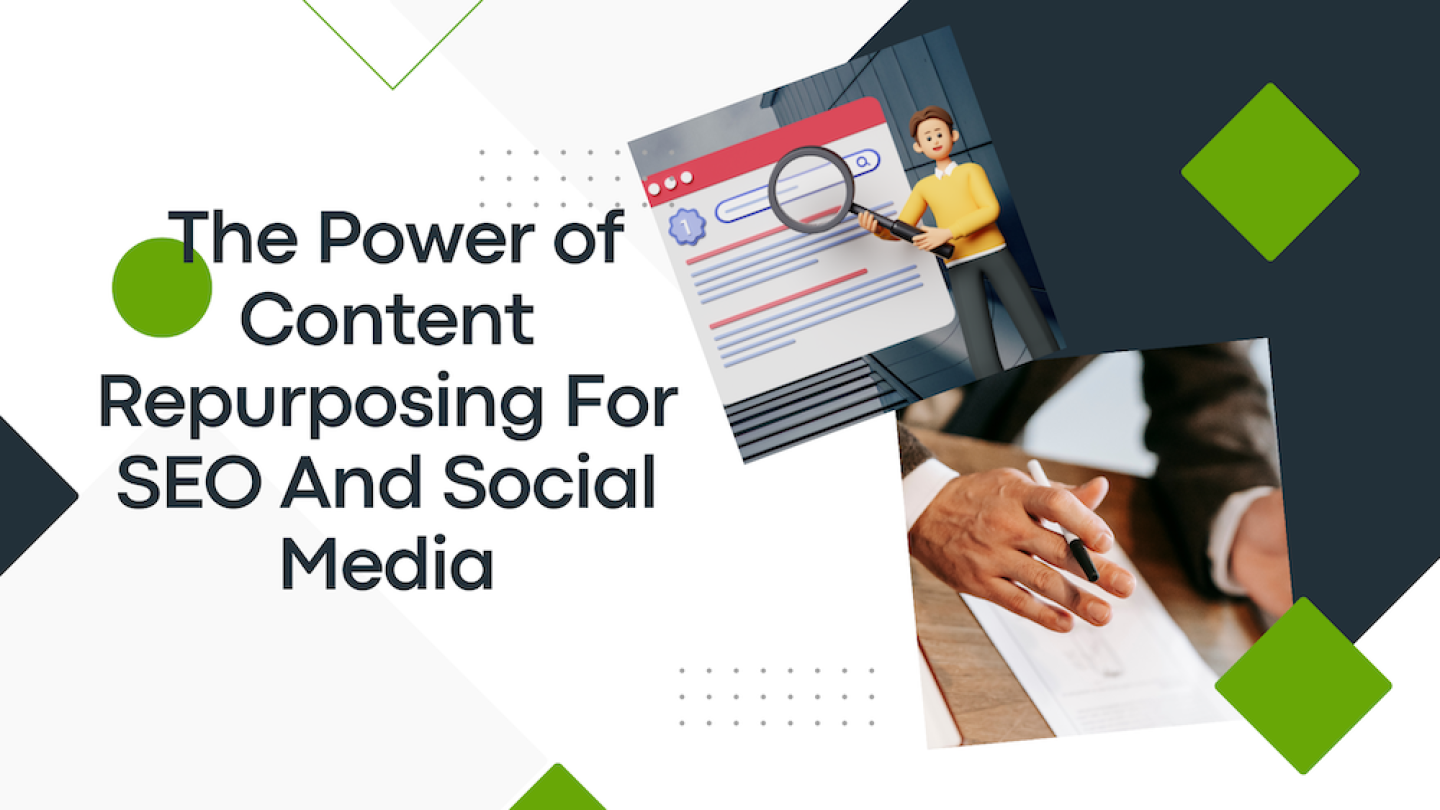 The Power of Content Repurposing For SEO And Social Media

1